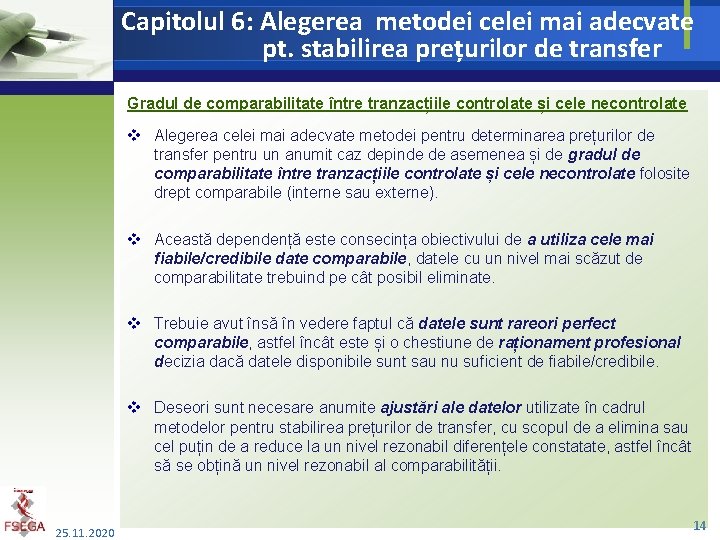 Capitolul 6: Alegerea metodei celei mai adecvate pt. stabilirea prețurilor de transfer

Gradul de comparabilitate între tranzacțiile controlate și cele necontrolate

❖ Alegerea celei mai adecvate metodei pentru determinarea prețurilor de transfer pentru un anumit caz depinde de asemenea și de gradul de comparabilitate între tranzacțiile controlate și cele necontrolate folosite drept comparabile (interne sau externe).

❖ Această dependență este consecința obiectivului de a utiliza cele mai fiabile/credibile date comparabile, datele cu un nivel mai scăzut de comparabilitate trebuind pe cât posibil eliminate.

❖ Trebuie avut însă în vedere faptul că datele sunt rareori perfect comparabile, astfel încât este și o chestiune de raționament profesional decizia dacă datele disponibile sunt sau nu suficient de fiabile/credibile.

❖ Deseori sunt necesare anumite ajustări ale datelor utilizate în cadrul metodelor pentru stabilirea prețurilor de transfer, cu scopul de a elimina sau cel puțin de a reduce la un nivel rezonabil diferențele constatate, astfel încât să se obțină un nivel rezonabil al comparabilității.

FSEGA
25.11.2020
14